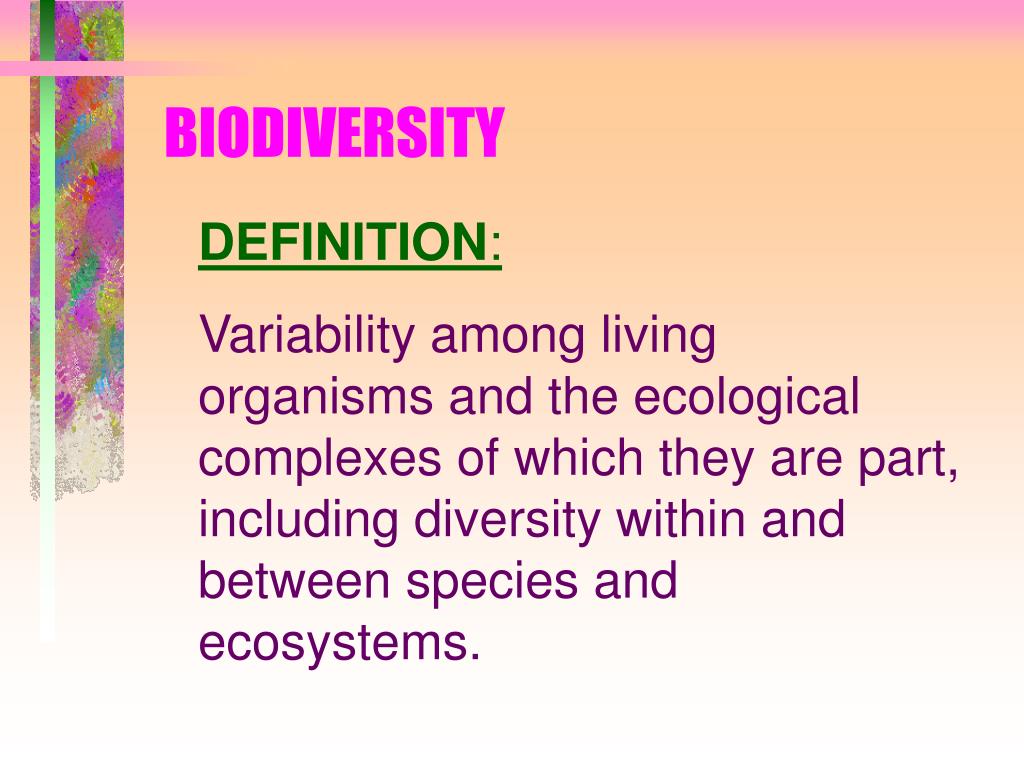 BIODIVERSITY

DEFINITION:

Variability among living organisms and the ecological complexes of which they are part, including diversity within and between species and ecosystems.